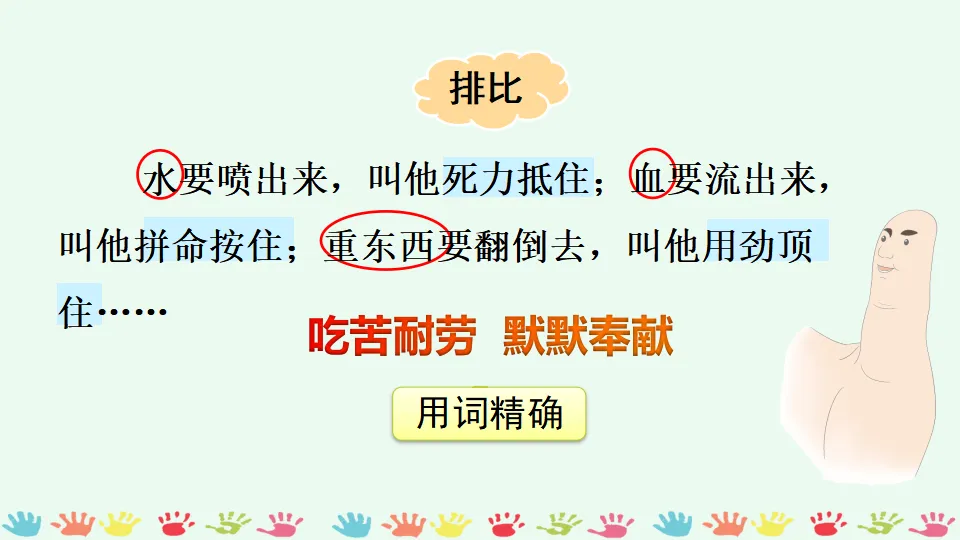 排比

水要喷出来，叫他死力抵住；血要流出来，叫他拼命按住；重东西要翻倒去，叫他用劲顶住……

吃苦耐劳 默默奉献

用词精确